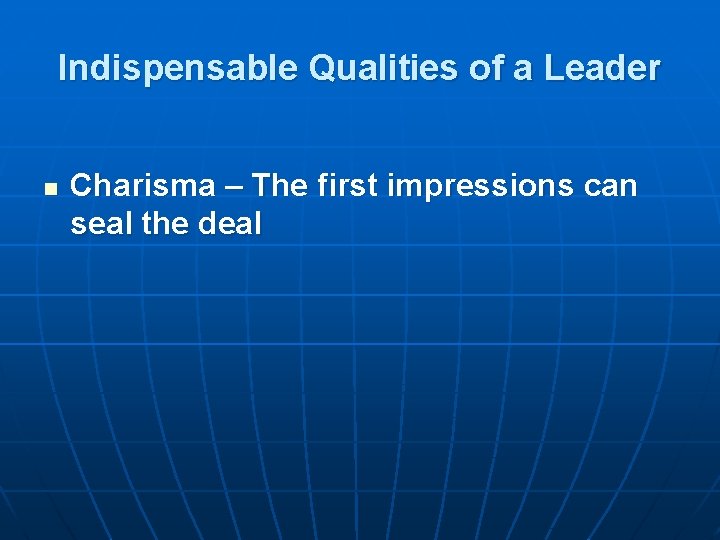 Indispensable Qualities of a Leader

Charisma – The first impressions can seal the deal